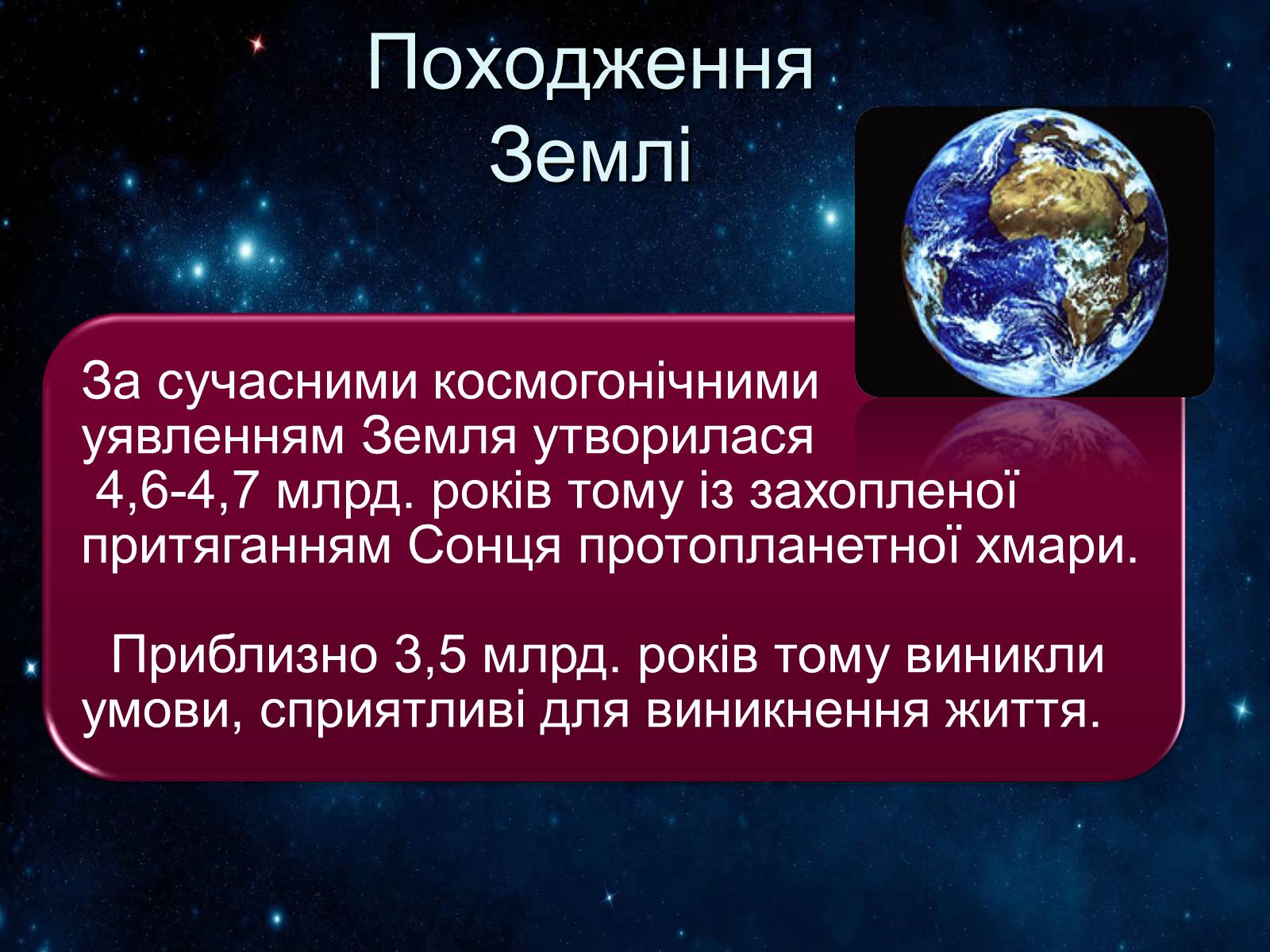 Походження Землі

За сучасними космогонічними уявленням Земля утворилася 4,6-4,7 млрд. років тому із захопленої притяганням Сонця протопланетної хмари.

Приблизно 3,5 млрд. років тому виникли умови, сприятливі для виникнення життя.